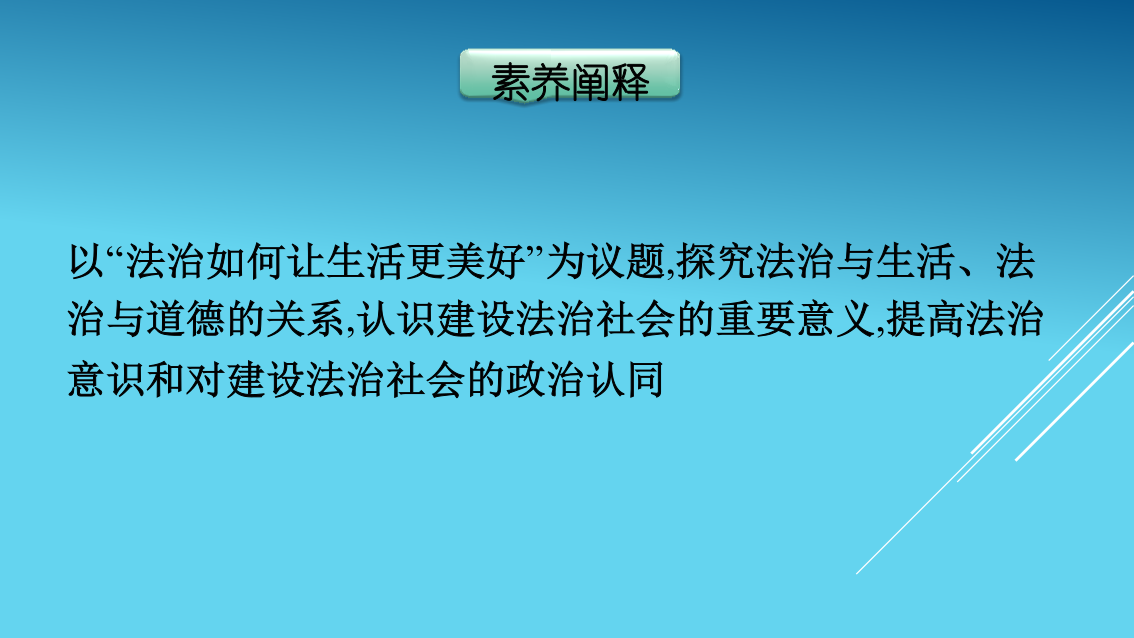 素养阐释

以“法治如何让生活更美好”为议题,探究法治与生活、法治与道德的关系,认识建设法治社会的重要意义,提高法治意识和对建设法治社会的政治认同